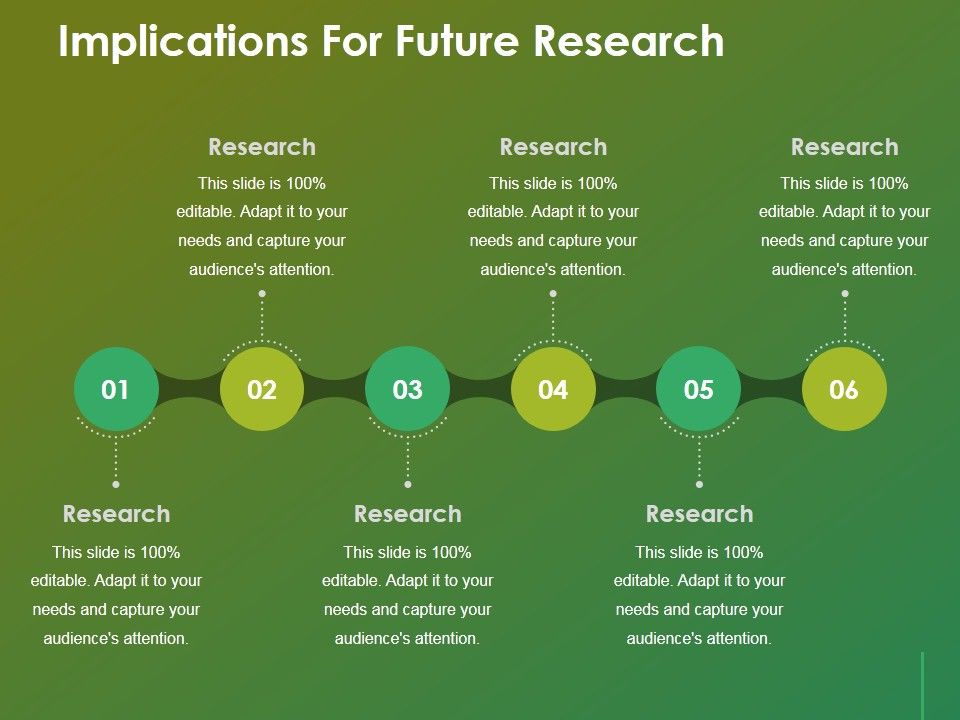 Implications For Future Research

Research
This slide is 100% editable. Adapt it to your needs and capture your audience's attention.

Research
This slide is 100% editable. Adapt it to your needs and capture your audience's attention.

Research
This slide is 100% editable. Adapt it to your needs and capture your audience's attention.

01 02 03 04 05 06

Research
This slide is 100% editable. Adapt it to your needs and capture your audience's attention.

Research
This slide is 100% editable. Adapt it to your needs and capture your audience's attention.

Research
This slide is 100% editable. Adapt it to your needs and capture your audience's attention.